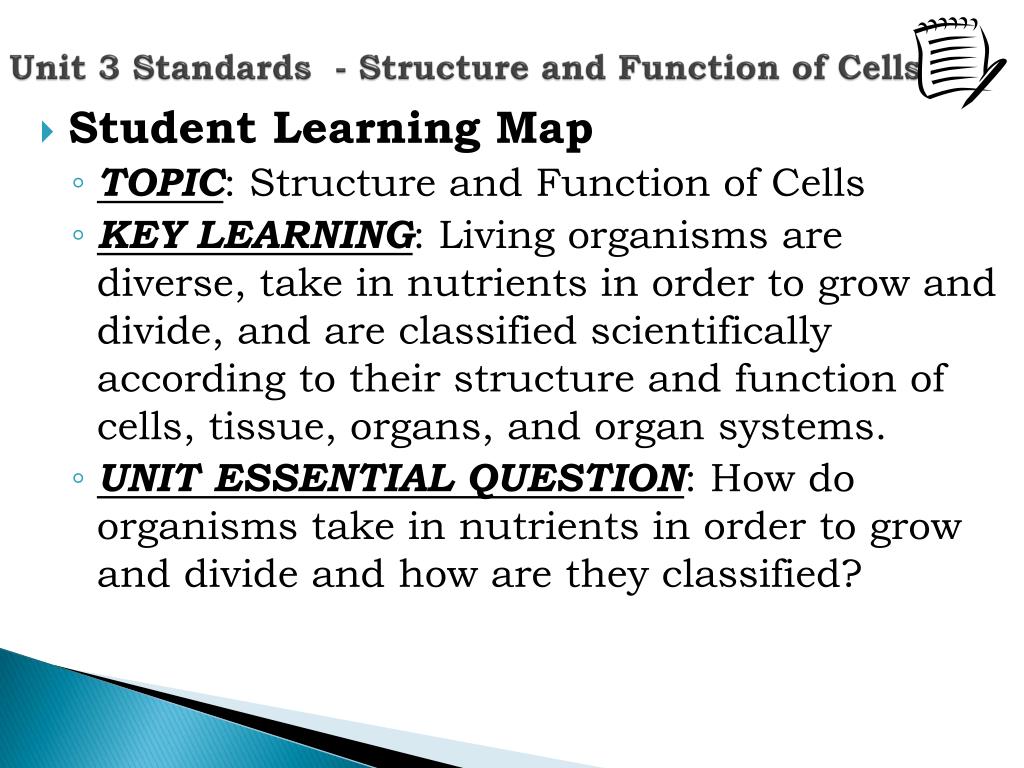 Unit 3 Standards - Structure and Function of Cells

Student Learning Map

TOPIC: Structure and Function of Cells

KEY LEARNING: Living organisms are diverse, take in nutrients in order to grow and divide, and are classified scientifically according to their structure and function of cells, tissue, organs, and organ systems.

UNIT ESSENTIAL QUESTION: How do organisms take in nutrients in order to grow and divide and how are they classified?